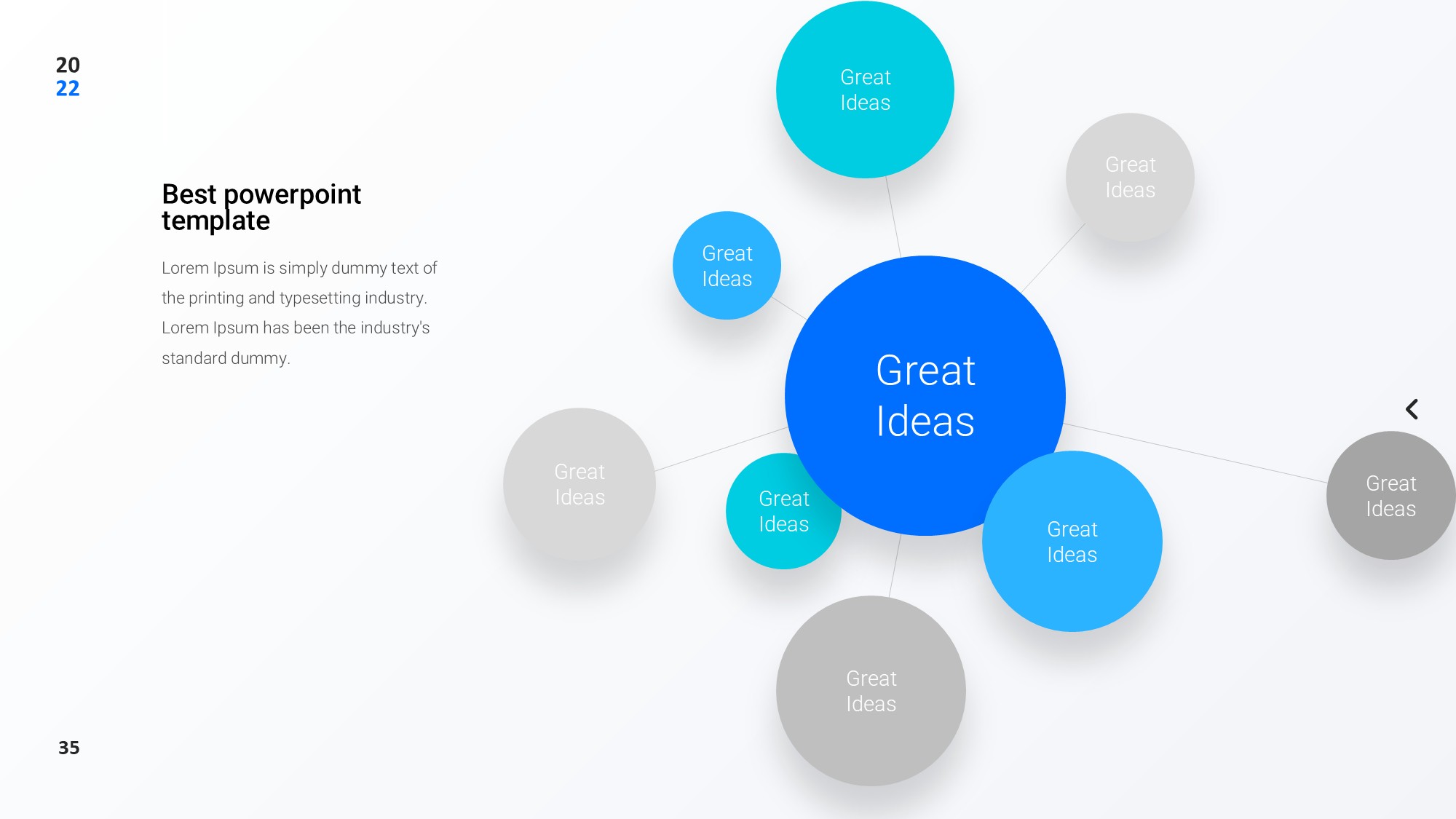 20
22

Best powerpoint template

Lorem Ipsum is simply dummy text of the printing and typesetting industry. Lorem Ipsum has been the industry's standard dummy.

Great Ideas

Great Ideas

Great Ideas

Great Ideas

Great Ideas

Great Ideas

Great Ideas

Great Ideas

Great Ideas

35